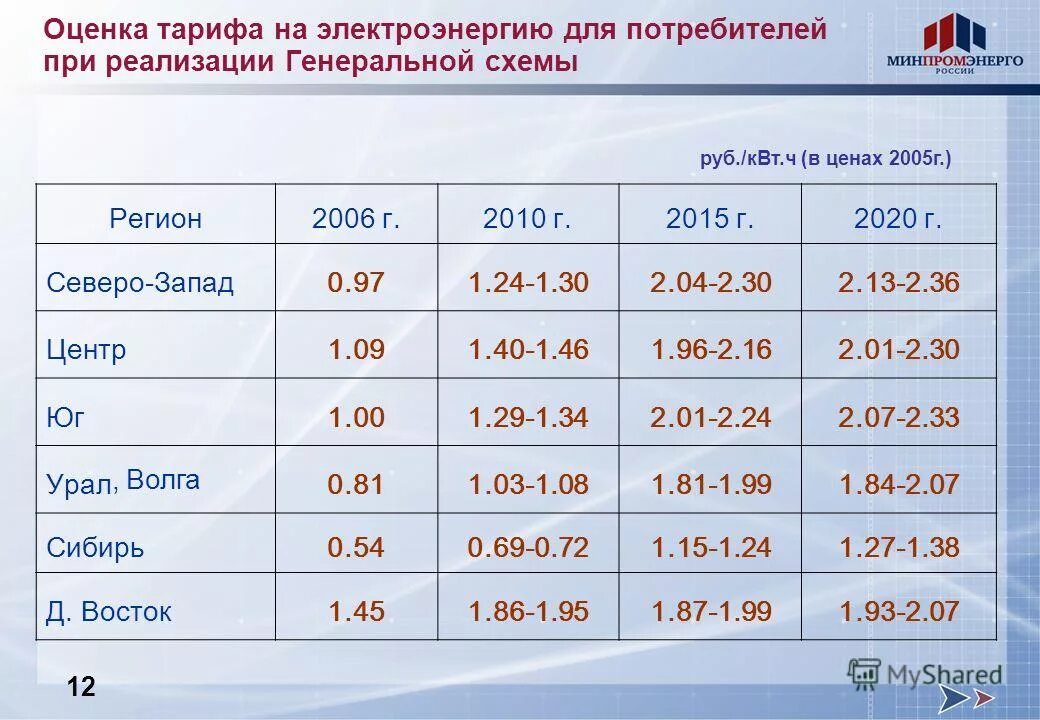 Оценка тарифа на электроэнергию для потребителей при реализации Генеральной схемы

МИНПРОМЭНЕРГО РОССИИ

руб./кВт.ч (в ценах 2005г.)

| Регион | 2006 г. | 2010 г. | 2015 г. | 2020 г. |
|---|---|---|---|---|
| Северо-Запад | 0.97 | 1.24-1.30 | 2.04-2.30 | 2.13-2.36 |
| Центр | 1.09 | 1.40-1.46 | 1.96-2.16 | 2.01-2.30 |
| Юг | 1.00 | 1.29-1.34 | 2.01-2.24 | 2.07-2.33 |
| Урал, Волга | 0.81 | 1.03-1.08 | 1.81-1.99 | 1.84-2.07 |
| Сибирь | 0.54 | 0.69-0.72 | 1.15-1.24 | 1.27-1.38 |
| Д. Восток | 1.45 | 1.86-1.95 | 1.87-1.99 | 1.93-2.07 |

12

MyShared